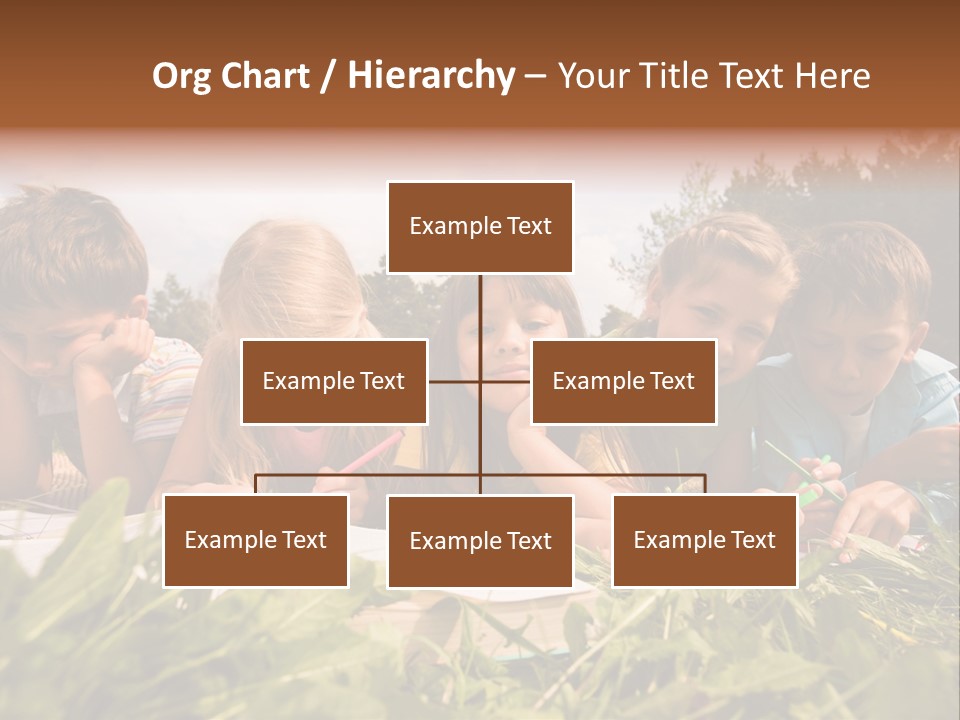 Org Chart / Hierarchy – Your Title Text Here

Example Text

Example Text

Example Text

Example Text

Example Text

Example Text